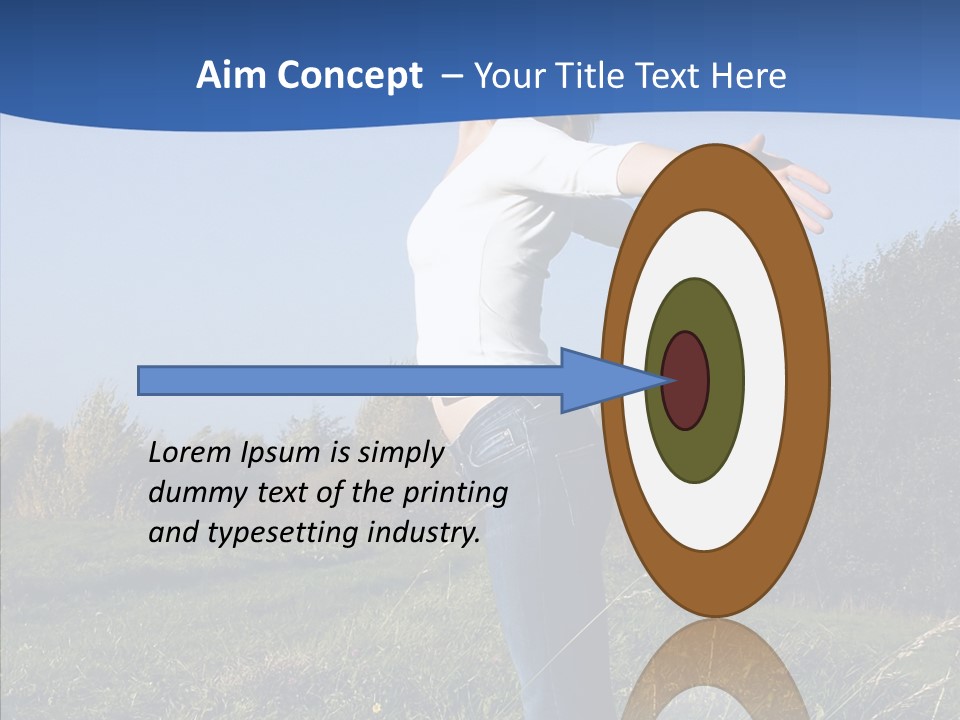 Aim Concept – Your Title Text Here

Lorem Ipsum is simply dummy text of the printing and typesetting industry.